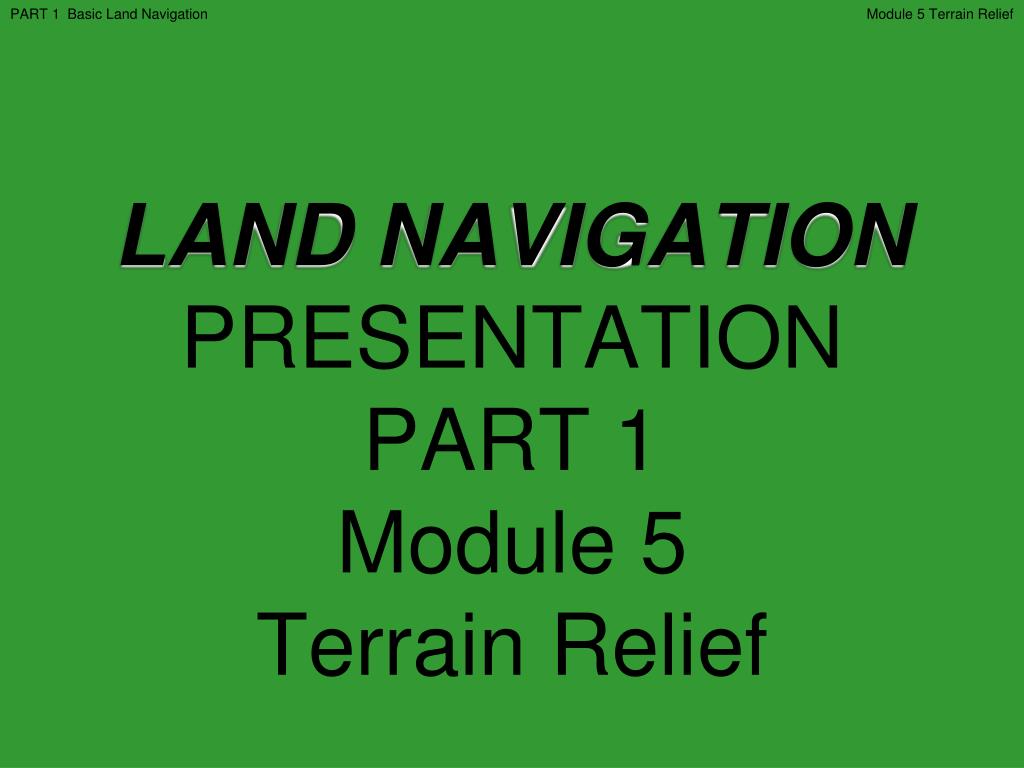 PART 1 Basic Land Navigation

Module 5 Terrain Relief

LAND NAVIGATION
PRESENTATION
PART 1
Module 5
Terrain Relief